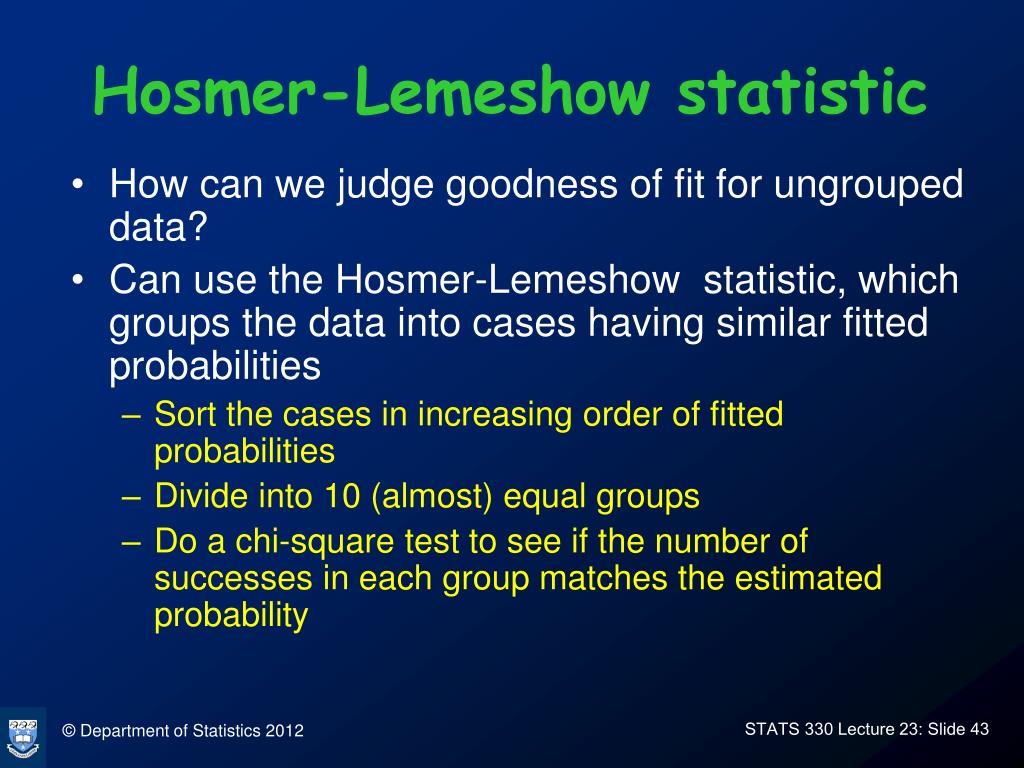 Hosmer-Lemeshow statistic

• How can we judge goodness of fit for ungrouped data?

• Can use the Hosmer-Lemeshow statistic, which groups the data into cases having similar fitted probabilities

– Sort the cases in increasing order of fitted probabilities

– Divide into 10 (almost) equal groups

– Do a chi-square test to see if the number of successes in each group matches the estimated probability

© Department of Statistics 2012

STATS 330 Lecture 23: Slide 43